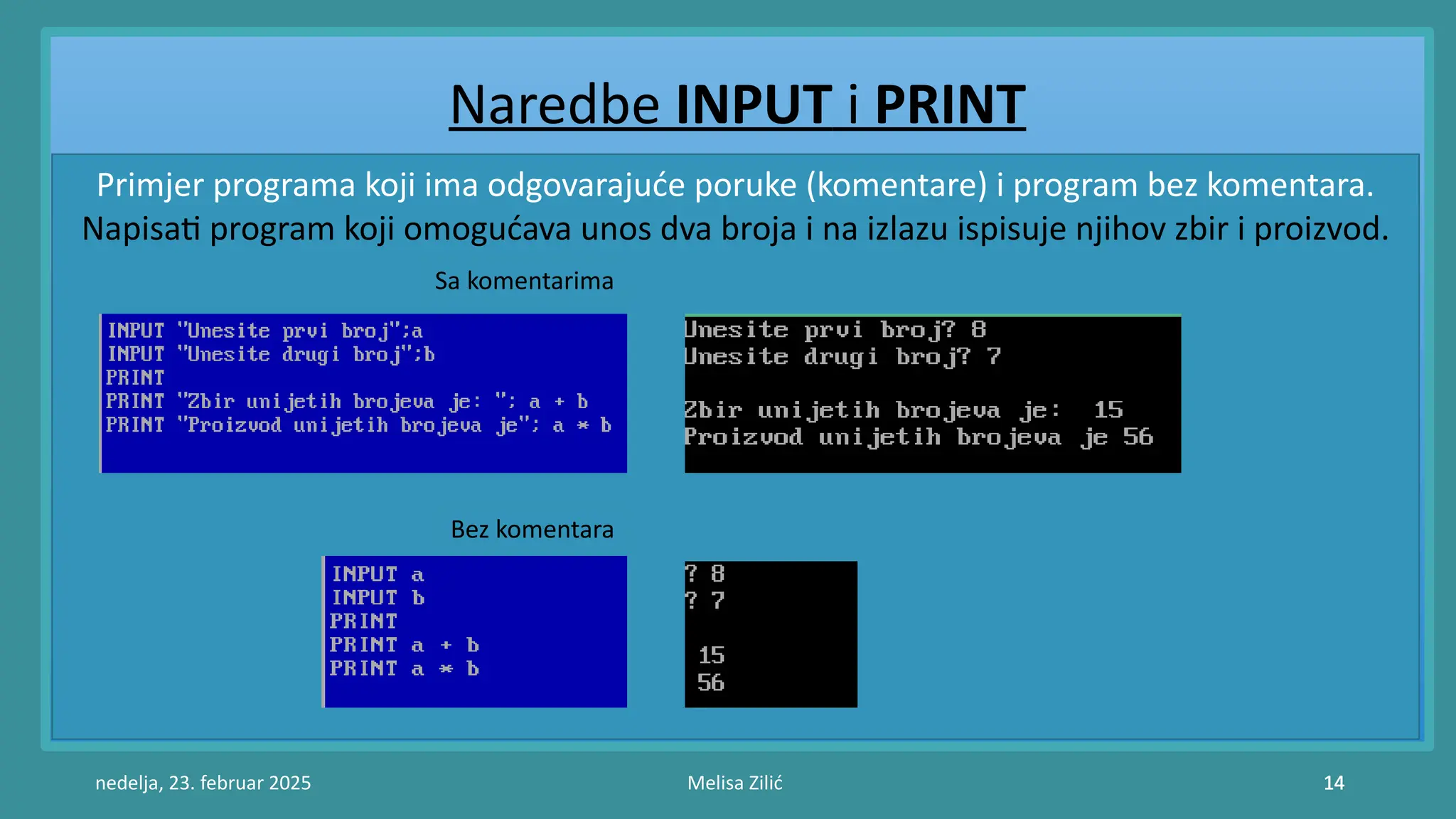 Naredbe INPUT i PRINT

Primjer programa koji ima odgovarajuće poruke (komentare) i program bez komentara.
Napisati program koji omogućava unos dva broja i na izlazu ispisuje njihov zbir i proizvod.

Sa komentarima

INPUT "Unesite prvi broj";a
INPUT "Unesite drugi broj";b
PRINT
PRINT "Zbir unijetih brojeva je: "; a + b
PRINT "Proizvod unijetih brojeva je"; a * b

Unesite prvi broj? 8
Unesite drugi broj? 7

Zbir unijetih brojeva je: 15
Proizvod unijetih brojeva je 56

Bez komentara

INPUT a
INPUT b
PRINT
PRINT a + b
PRINT a * b

? 8
? 7

15
56

nedelja, 23. februar 2025
Melisa Zilić
14